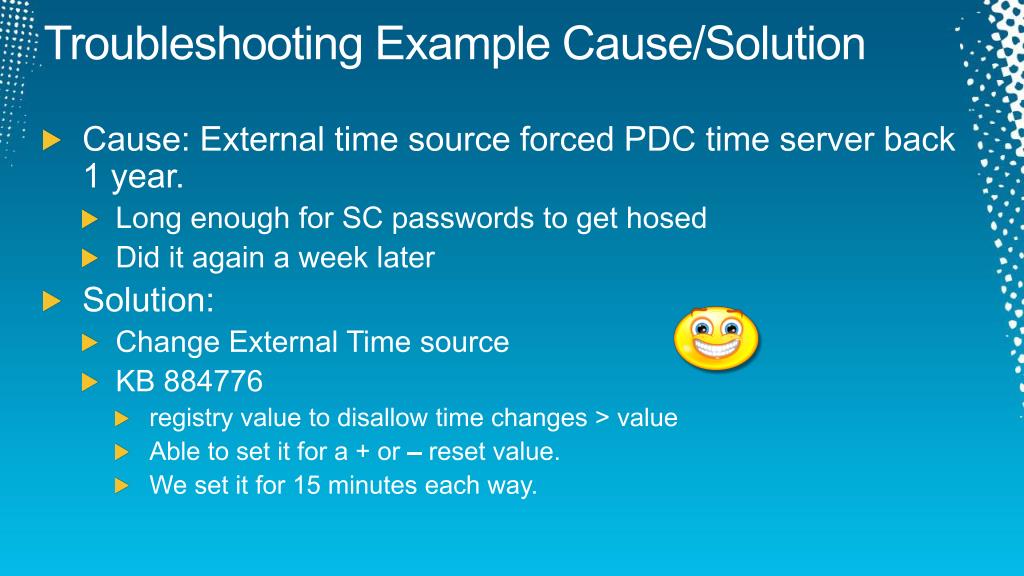 Troubleshooting Example Cause/Solution

Cause: External time source forced PDC time server back 1 year.

Long enough for SC passwords to get hosed

Did it again a week later

Solution:

Change External Time source

KB 884776

registry value to disallow time changes > value

Able to set it for a + or – reset value.

We set it for 15 minutes each way.